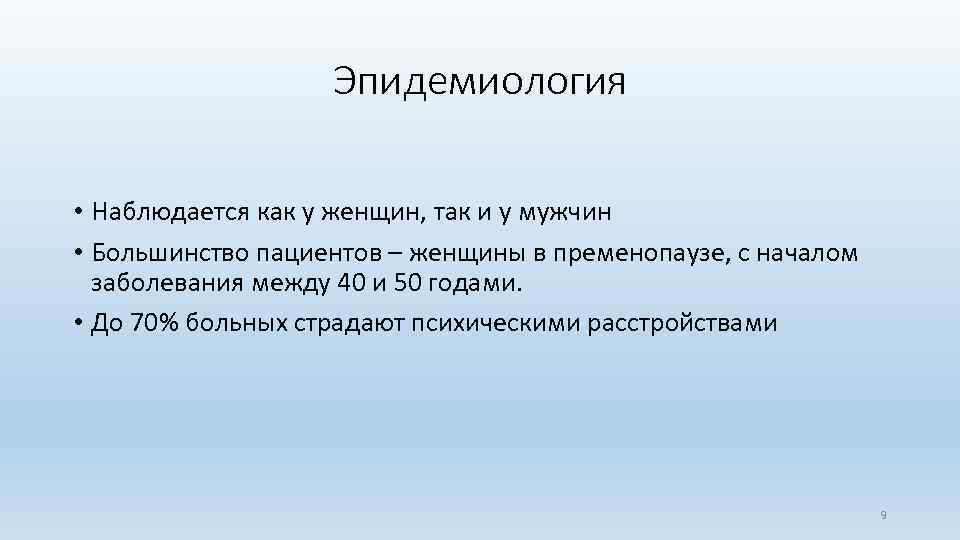 Эпидемиология

• Наблюдается как у женщин, так и у мужчин
• Большинство пациентов – женщины в пременопаузе, с началом заболевания между 40 и 50 годами.
• До 70% больных страдают психическими расстройствами

9